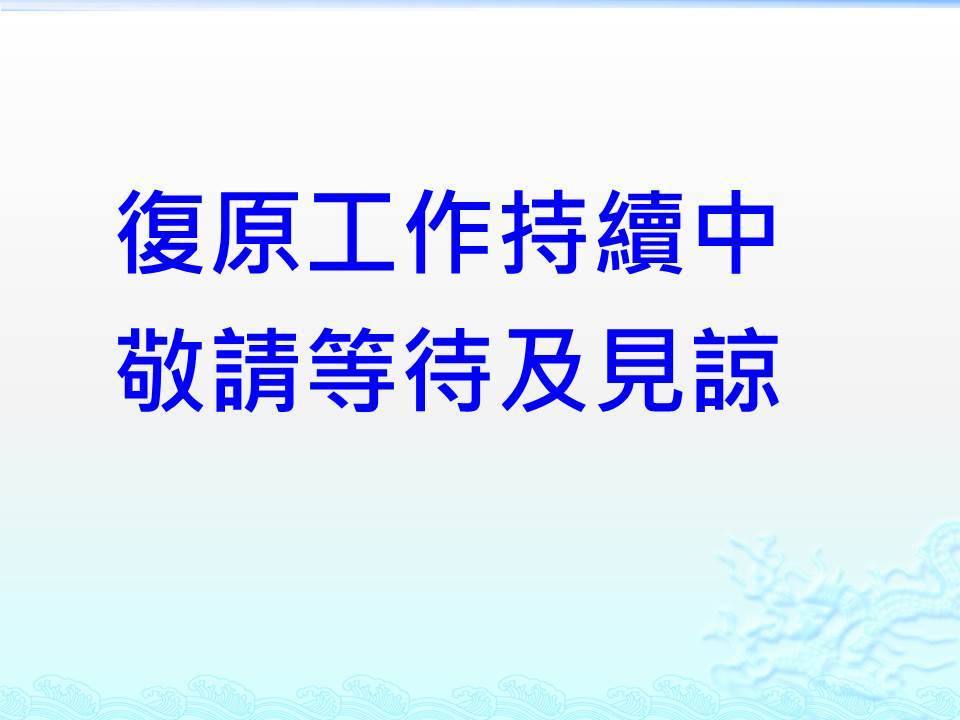 復原工作持續中
敬請等待及見諒